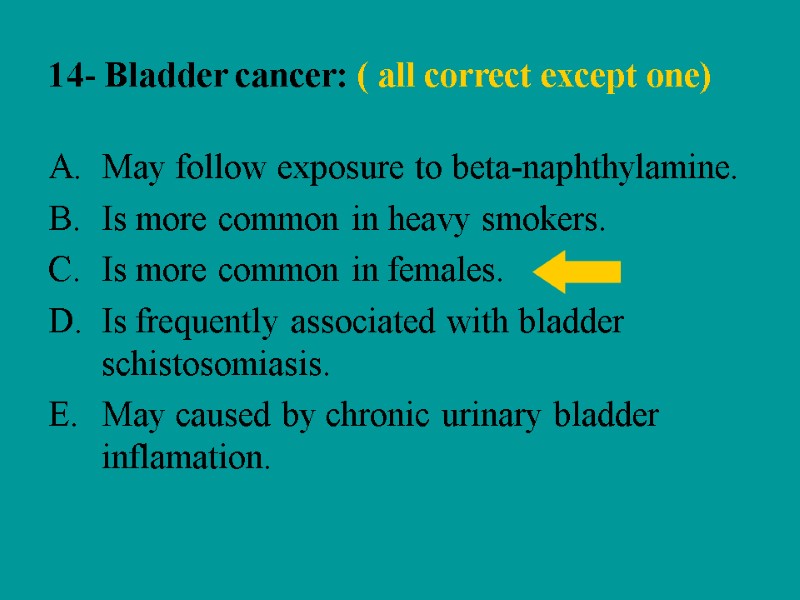 14- Bladder cancer: ( all correct except one)

A. May follow exposure to beta-naphthylamine.
B. Is more common in heavy smokers.
C. Is more common in females.
D. Is frequently associated with bladder schistosomiasis.
E. May caused by chronic urinary bladder inflamation.